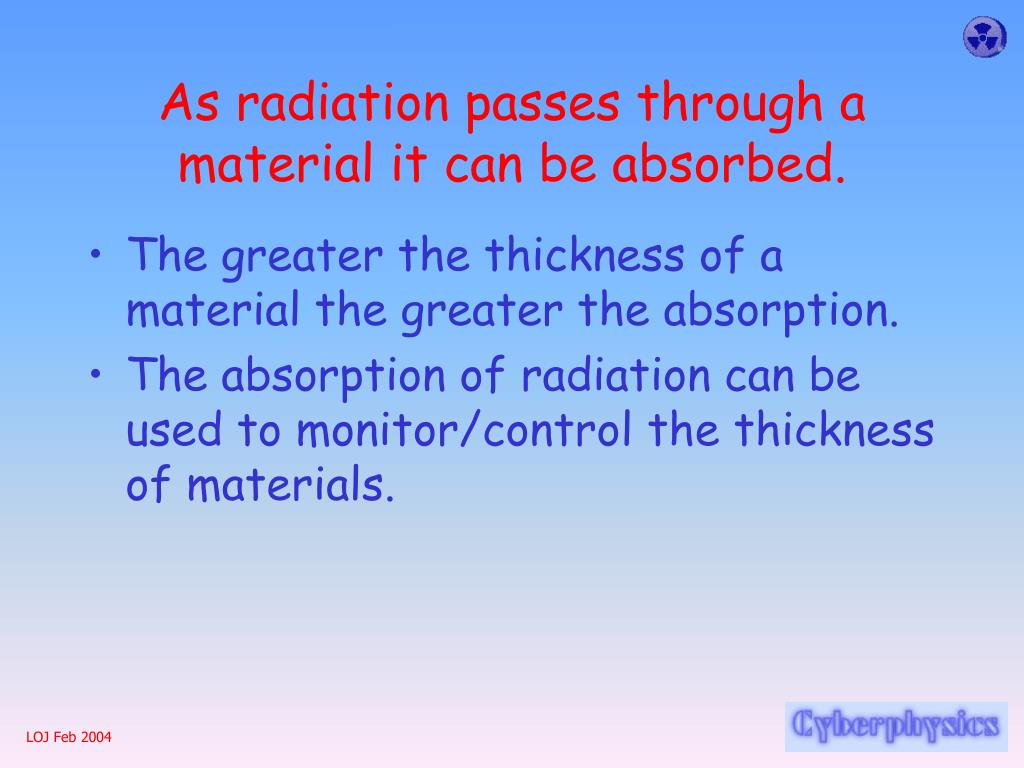 As radiation passes through a material it can be absorbed.

• The greater the thickness of a material the greater the absorption.
• The absorption of radiation can be used to monitor/control the thickness of materials.

LOJ Feb 2004

Cyberphysics